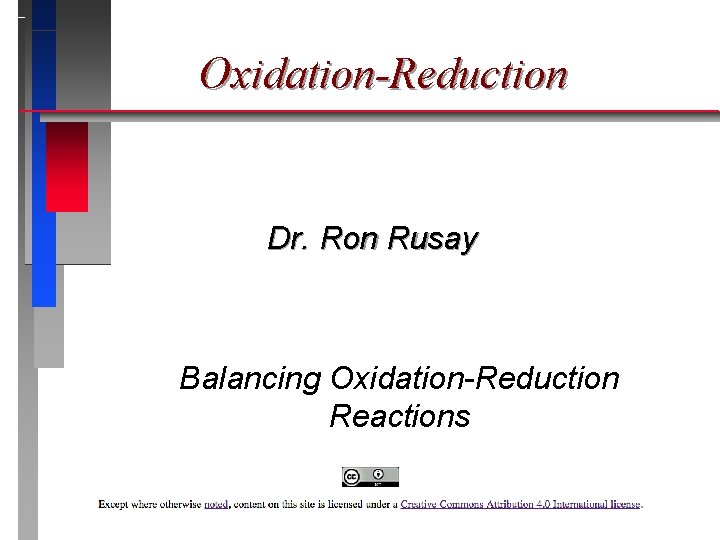 Oxidation-Reduction

Dr. Ron Rusay

Balancing Oxidation-Reduction Reactions

Except where otherwise noted, content on this site is licensed under a Creative Commons Attribution 4.0 International license.